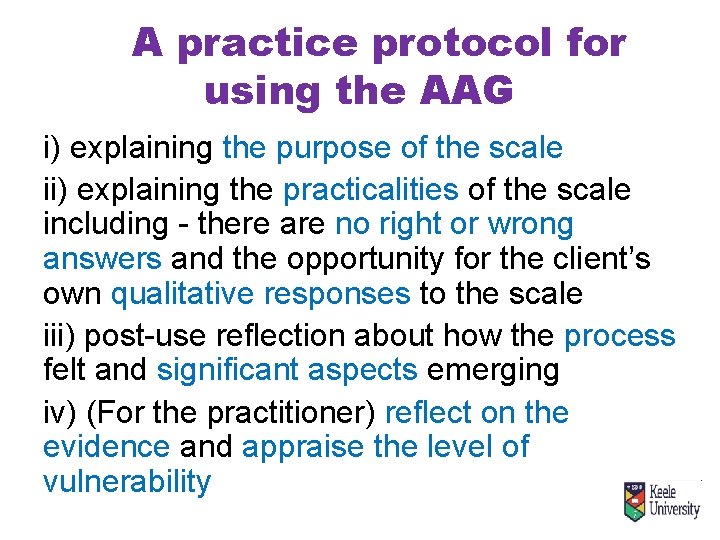 A practice protocol for using the AAG

i) explaining the purpose of the scale

ii) explaining the practicalities of the scale including - there are no right or wrong answers and the opportunity for the client's own qualitative responses to the scale

iii) post-use reflection about how the process felt and significant aspects emerging

iv) (For the practitioner) reflect on the evidence and appraise the level of vulnerability

Keele University